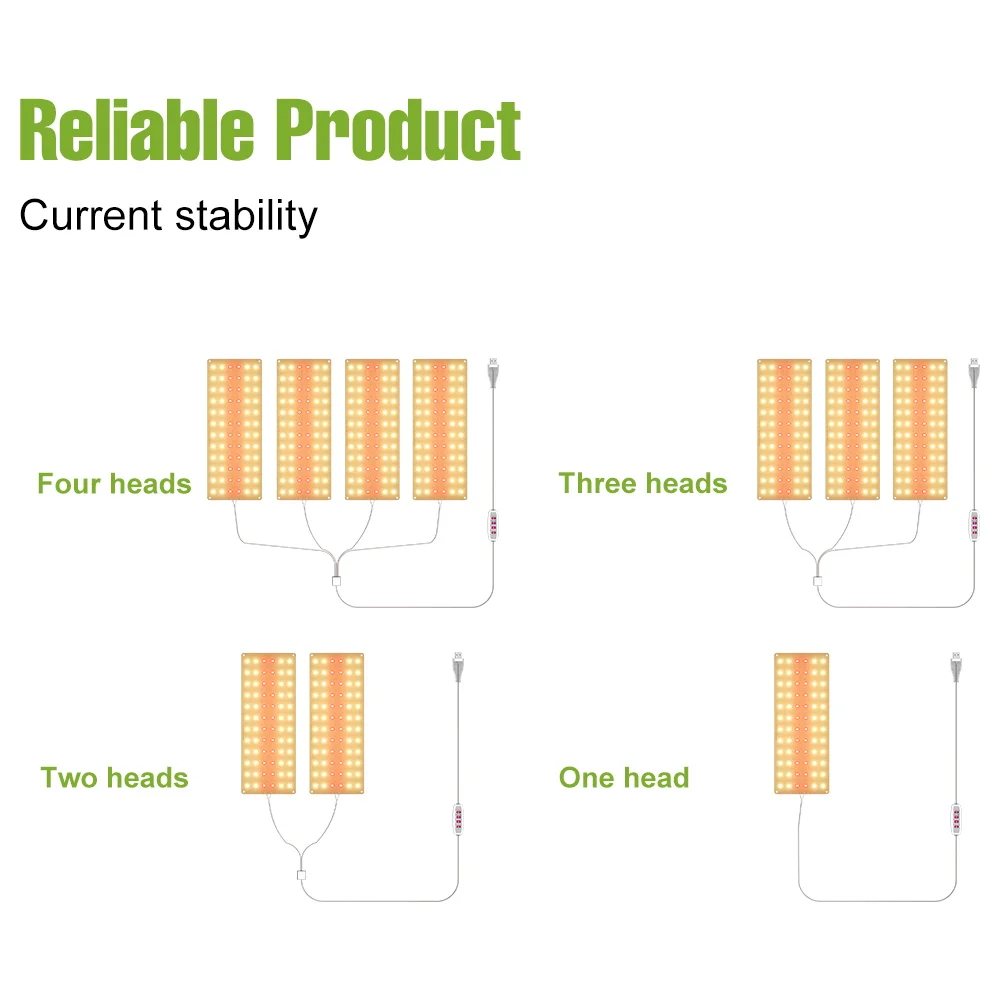 Reliable Product

Current stability

Four heads

Three heads

Two heads

One head